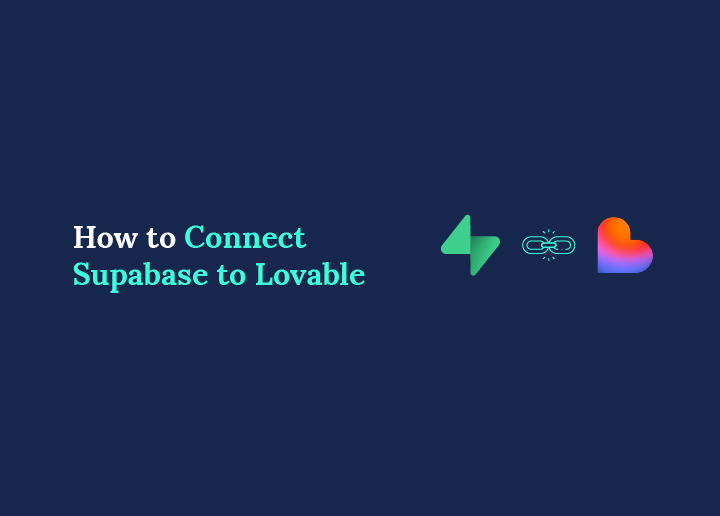 How to Connect Supabase to Lovable